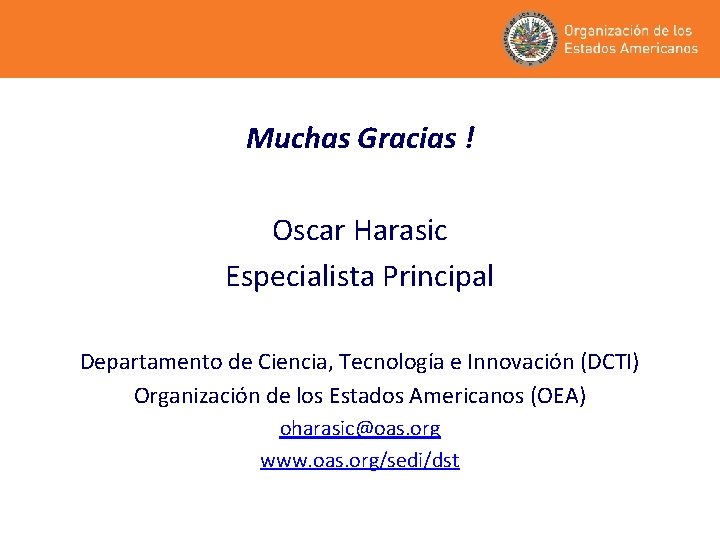 Organización de los Estados Americanos

Muchas Gracias !

Oscar Harasic
Especialista Principal

Departamento de Ciencia, Tecnología e Innovación (DCTI)
Organización de los Estados Americanos (OEA)
oharasic@oas.org
www.oas.org/sedi/dst